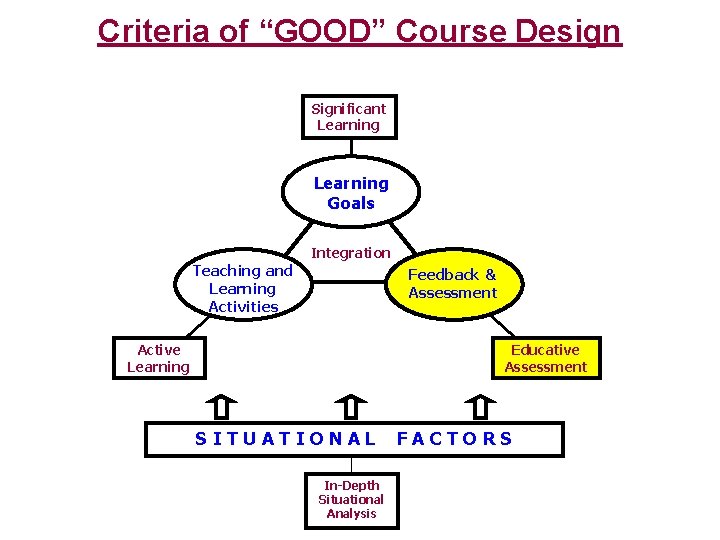 Criteria of “GOOD” Course Design

Significant Learning

Learning Goals

Integration

Teaching and Learning Activities

Feedback & Assessment

Active Learning

Educative Assessment

SITUATIONAL FACTORS

In-Depth Situational Analysis